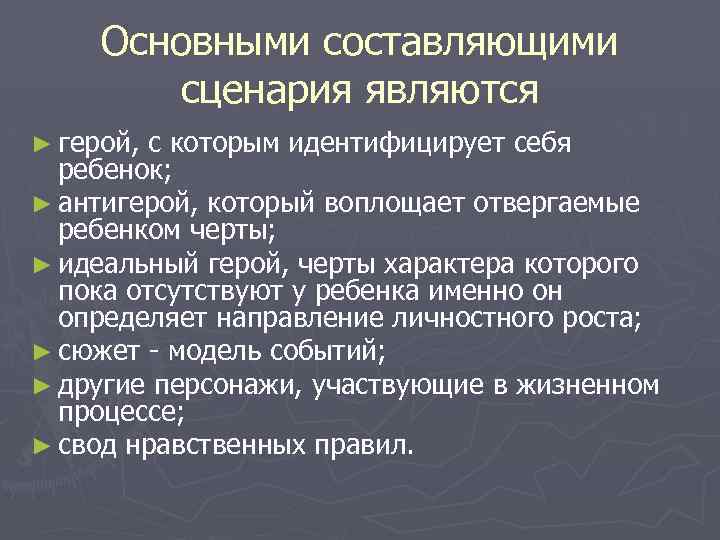 Основными составляющими сценария являются

► герой, с которым идентифицирует себя ребенок;
► антигерой, который воплощает отвергаемые ребенком черты;
► идеальный герой, черты характера которого пока отсутствуют у ребенка именно он определяет направление личностного роста;
► сюжет - модель событий;
► другие персонажи, участвующие в жизненном процессе;
► свод нравственных правил.